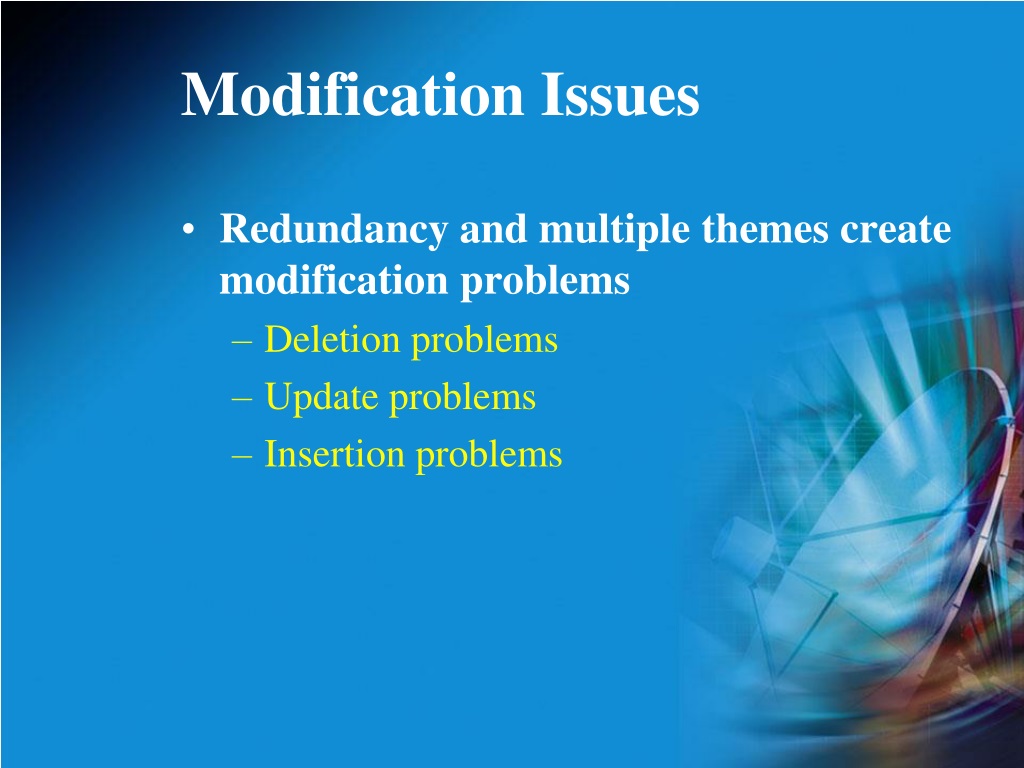 Modification Issues

• Redundancy and multiple themes create modification problems
– Deletion problems
– Update problems
– Insertion problems